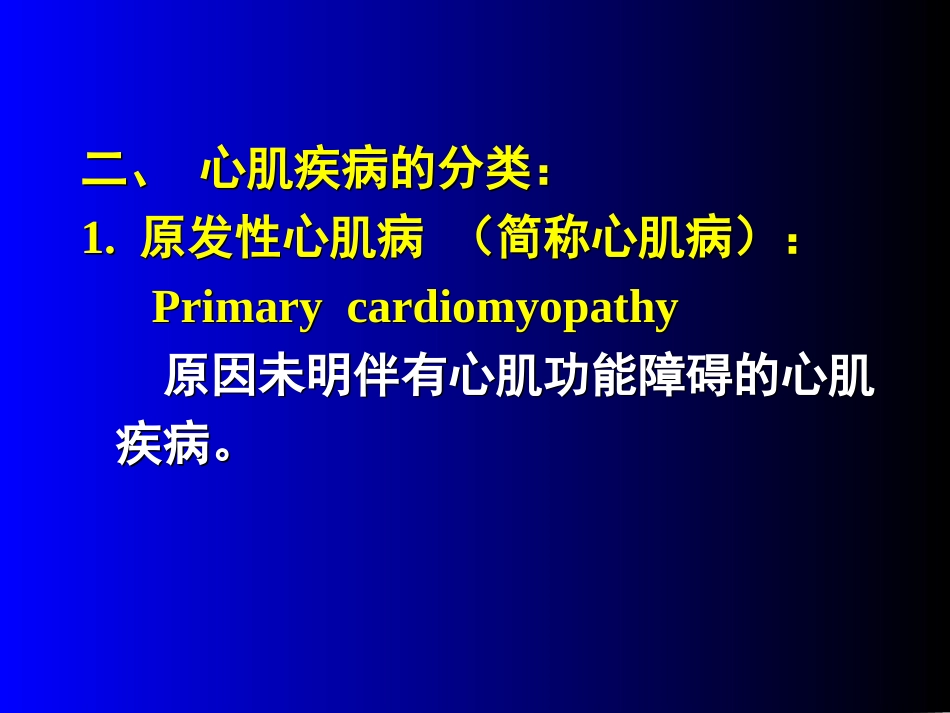 二、 心肌疾病的分类：
1. 原发性心肌病 （简称心肌病）：
Primary cardiomyopathy
原因未明伴有心肌功能障碍的心肌疾病。